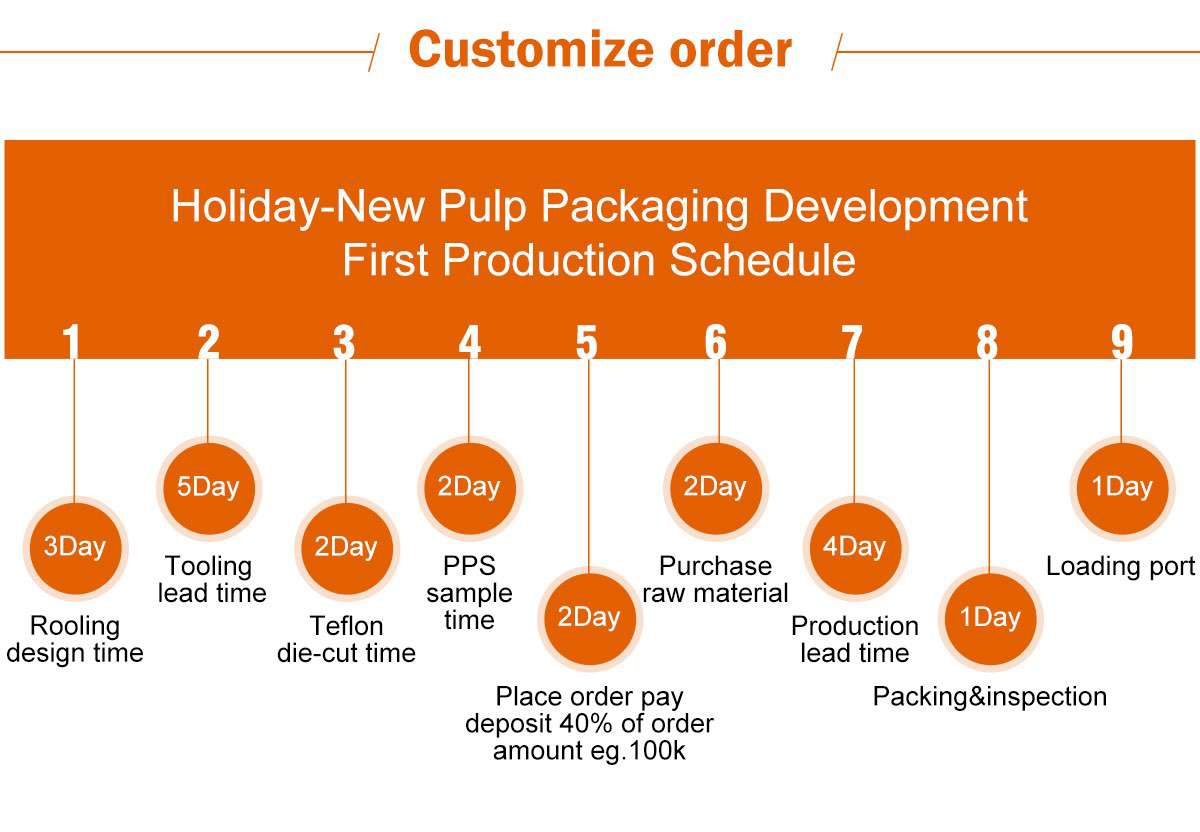 Customize order

Holiday-New Pulp Packaging Development
First Production Schedule

1
3Day
Rooling design time

2
5Day
Tooling lead time

3
2Day
Teflon die-cut time

4
2Day
PPS sample time

5
2Day
Place order pay deposit 40% of order amount eg.100k

6
2Day
Purchase raw material

7
4Day
Production lead time

8
1Day
Packing&inspection

9
1Day
Loading port